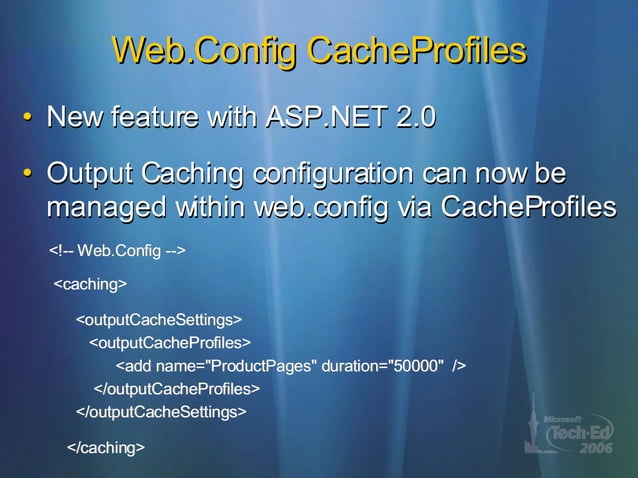 Web.Config CacheProfiles

• New feature with ASP.NET 2.0

• Output Caching configuration can now be managed within web.config via CacheProfiles

<!-- Web.Config -->

<caching>

<outputCacheSettings>
<outputCacheProfiles>
<add name="ProductPages" duration="50000" />
</outputCacheProfiles>
</outputCacheSettings>

</caching>

Microsoft Tech·Ed 2006